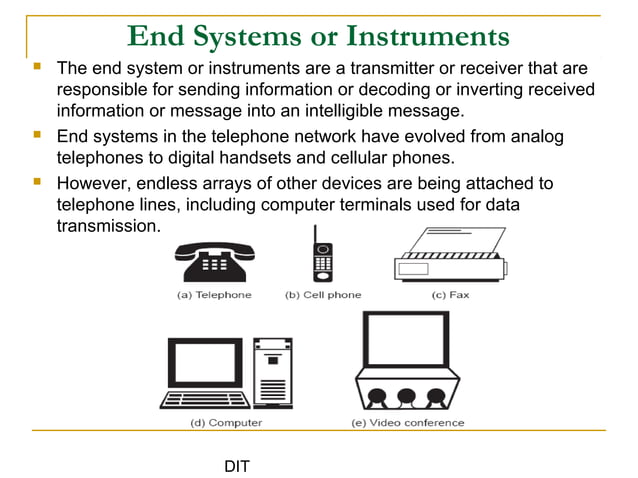 End Systems or Instruments

The end system or instruments are a transmitter or receiver that are responsible for sending information or decoding or inverting received information or message into an intelligible message.

End systems in the telephone network have evolved from analog telephones to digital handsets and cellular phones.

However, endless arrays of other devices are being attached to telephone lines, including computer terminals used for data transmission.

(a) Telephone
(b) Cell phone
(c) Fax
(d) Computer
(e) Video conference

DIT